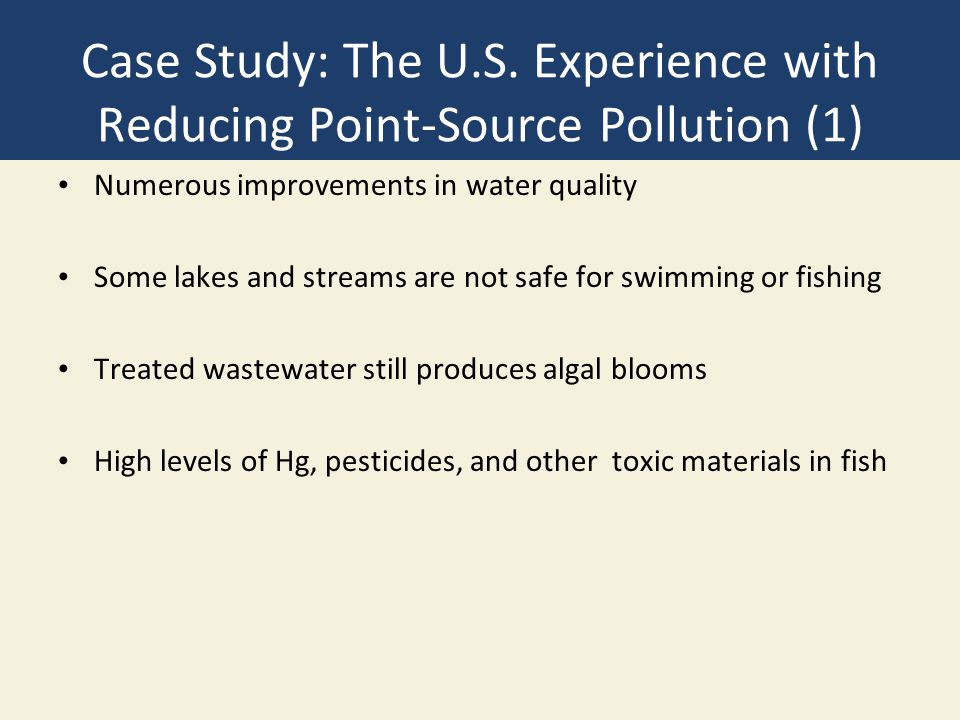 Case Study: The U.S. Experience with Reducing Point-Source Pollution (1)

• Numerous improvements in water quality

• Some lakes and streams are not safe for swimming or fishing

• Treated wastewater still produces algal blooms

• High levels of Hg, pesticides, and other toxic materials in fish